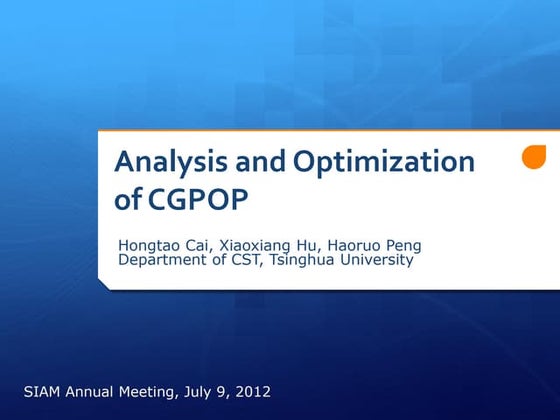 Analysis and Optimization of CGPOP

Hongtao Cai, Xiaoxiang Hu, Haoruo Peng
Department of CST, Tsinghua University

SIAM Annual Meeting, July 9, 2012